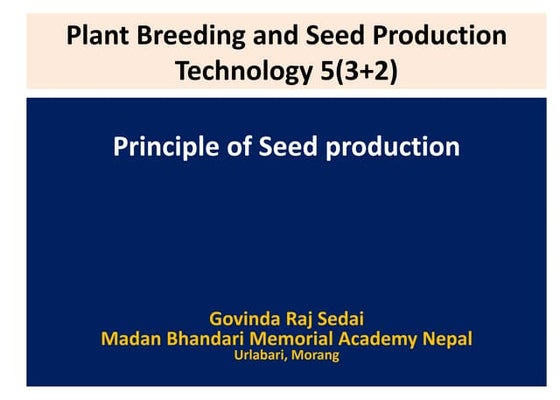 Plant Breeding and Seed Production Technology 5(3+2)

Principle of Seed production

Govinda Raj Sedai
Madan Bhandari Memorial Academy Nepal
Urlabari, Morang